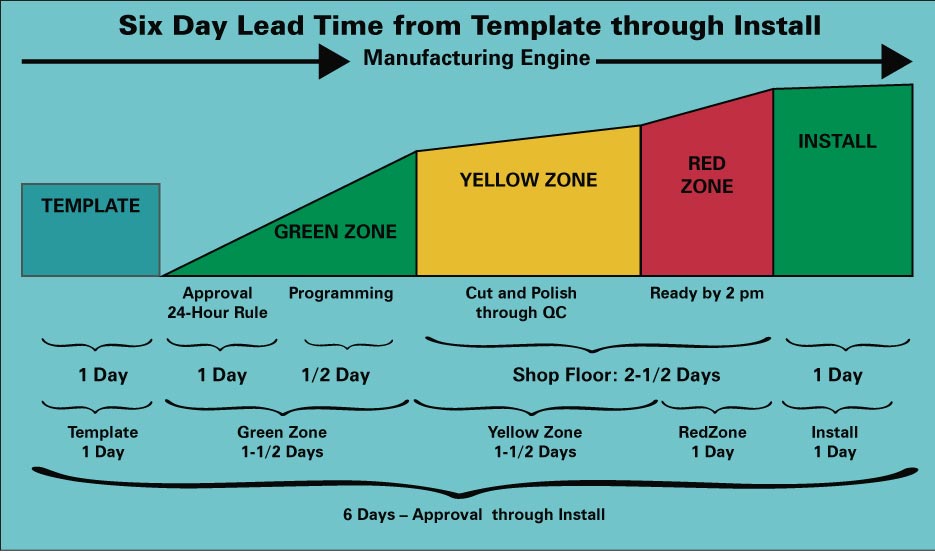 Six Day Lead Time from Template through Install

Manufacturing Engine

TEMPLATE

GREEN ZONE

YELLOW ZONE

RED ZONE

INSTALL

Approval 24-Hour Rule

Programming

Cut and Polish through QC

Ready by 2 pm

1 Day

1 Day

1/2 Day

Shop Floor: 2-1/2 Days

1 Day

Template 1 Day

Green Zone 1-1/2 Days

Yellow Zone 1-1/2 Days

RedZone 1 Day

Install 1 Day

6 Days – Approval through Install